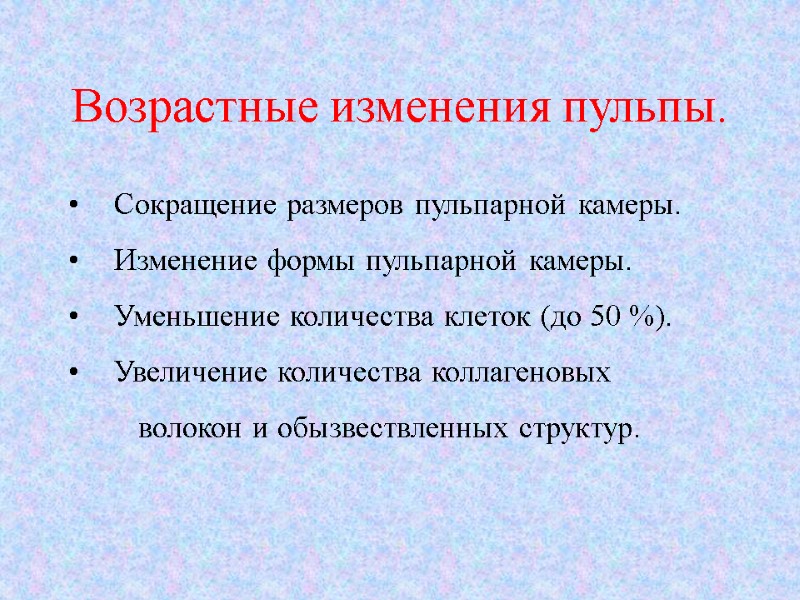 Возрастные изменения пульпы.

• Сокращение размеров пульпарной камеры.

• Изменение формы пульпарной камеры.

• Уменьшение количества клеток (до 50 %).

• Увеличение количества коллагеновых волокон и обызвествленных структур.